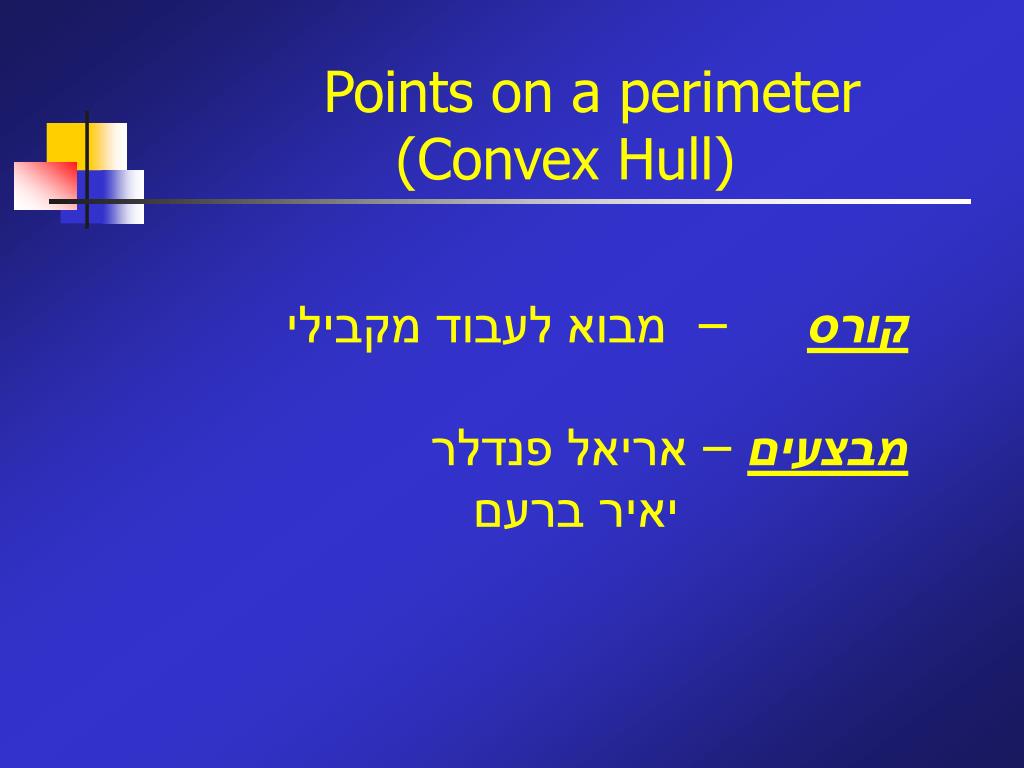 Points on a perimeter
(Convex Hull)

קורס – מבוא לעבוד מקבילי

מבצעים – אריאל פנדלר
יאיר ברעם